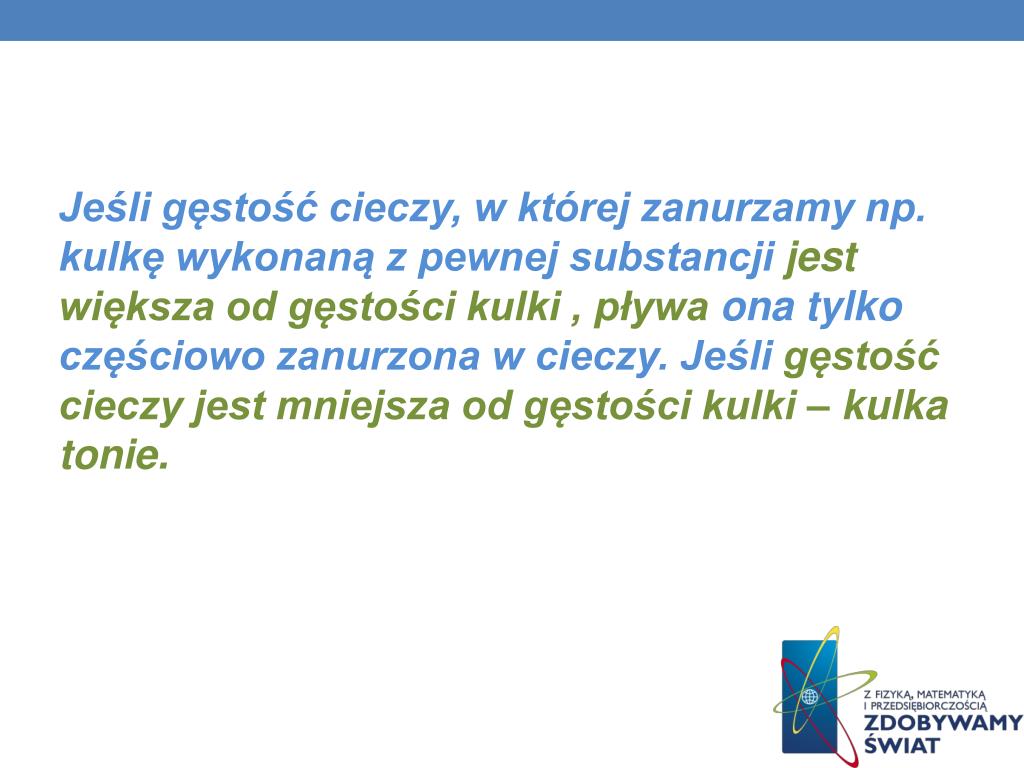 Jeśli gęstość cieczy, w której zanurzamy np. kulkę wykonaną z pewnej substancji jest większa od gęstości kulki , pływa ona tylko częściowo zanurzona w cieczy. Jeśli gęstość cieczy jest mniejsza od gęstości kulki – kulka tonie.

Z FIZYKĄ, MATEMATYKĄ I PRZEDSIĘBIORCZOŚCIĄ
ZDOBYWAMY ŚWIAT